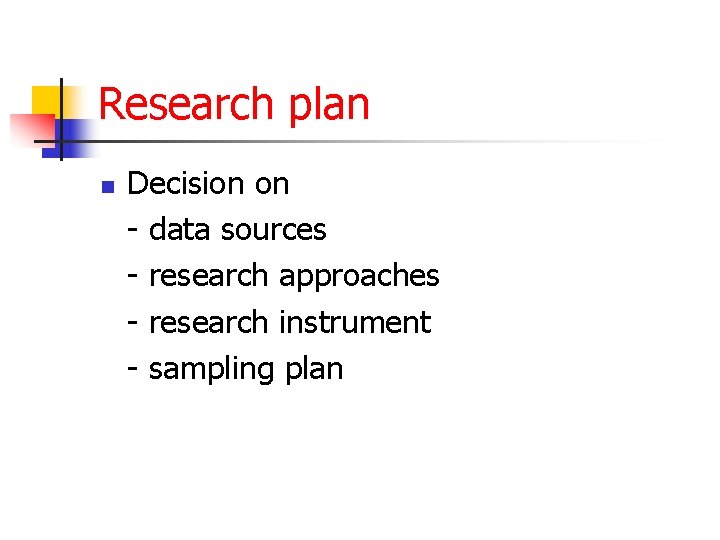 Research plan

Decision on
- data sources
- research approaches
- research instrument
- sampling plan